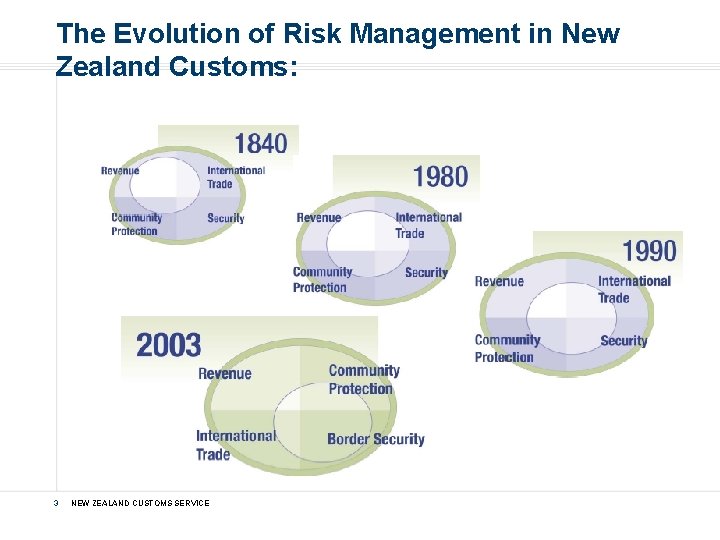 The Evolution of Risk Management in New Zealand Customs:

1840
Revenue
International Trade
Community Protection
Security

1980
Revenue
International Trade
Community Protection
Security

1990
Revenue
International Trade
Community Protection
Security

2003
Revenue
Community Protection
International Trade
Border Security

3 NEW ZEALAND CUSTOMS SERVICE